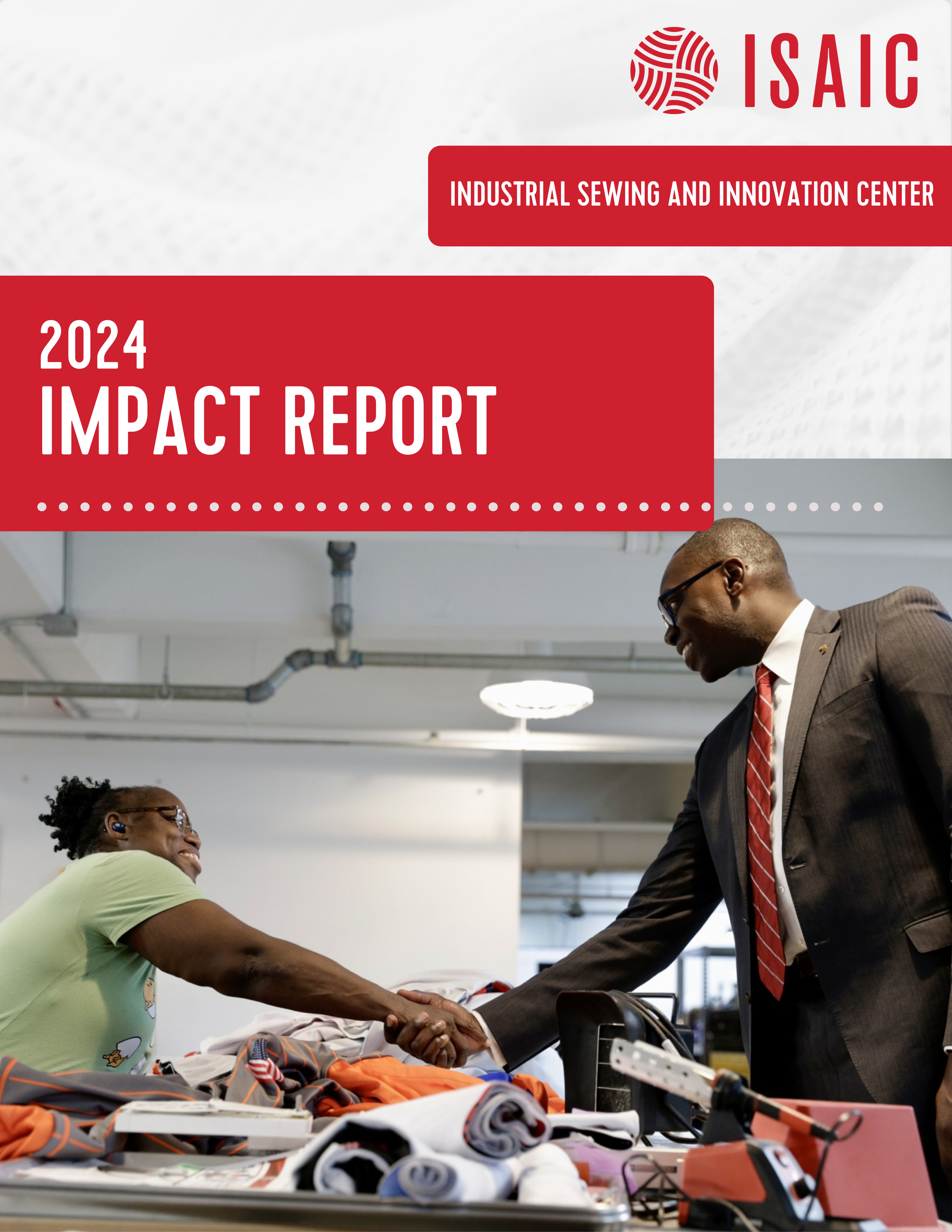 ISAIC

INDUSTRIAL SEWING AND INNOVATION CENTER

2024
IMPACT REPORT